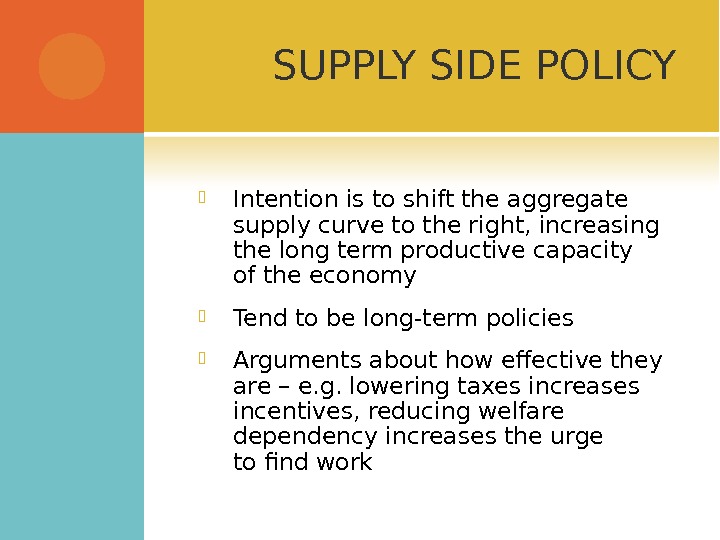 SUPPLY SIDE POLICY

Intention is to shift the aggregate supply curve to the right, increasing the long term productive capacity of the economy

Tend to be long-term policies

Arguments about how effective they are – e.g. lowering taxes increases incentives, reducing welfare dependency increases the urge to find work